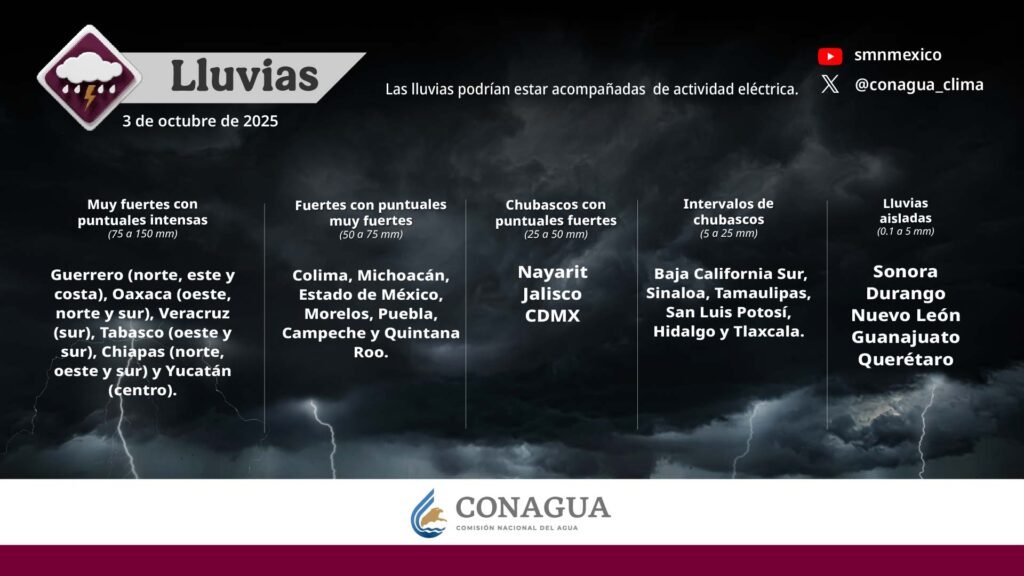 Lluvias

3 de octubre de 2025

Las lluvias podrían estar acompañadas de actividad eléctrica.

smnmexico

@conagua_clima

Muy fuertes con puntuales intensas
(75 a 150 mm)

Guerrero (norte, este y costa), Oaxaca (oeste, norte y sur), Veracruz (sur), Tabasco (oeste y sur), Chiapas (norte, oeste y sur) y Yucatán (centro).

Fuertes con puntuales muy fuertes
(50 a 75 mm)

Colima, Michoacán, Estado de México, Morelos, Puebla, Campeche y Quintana Roo.

Chubascos con puntuales fuertes
(25 a 50 mm)

Nayarit
Jalisco
CDMX

Intervalos de chubascos
(5 a 25 mm)

Baja California Sur, Sinaloa, Tamaulipas, San Luis Potosí, Hidalgo y Tlaxcala.

Lluvias aisladas
(0.1 a 5 mm)

Sonora
Durango
Nuevo León
Guanajuato
Querétaro

CONAGUA
COMISIÓN NACIONAL DEL AGUA